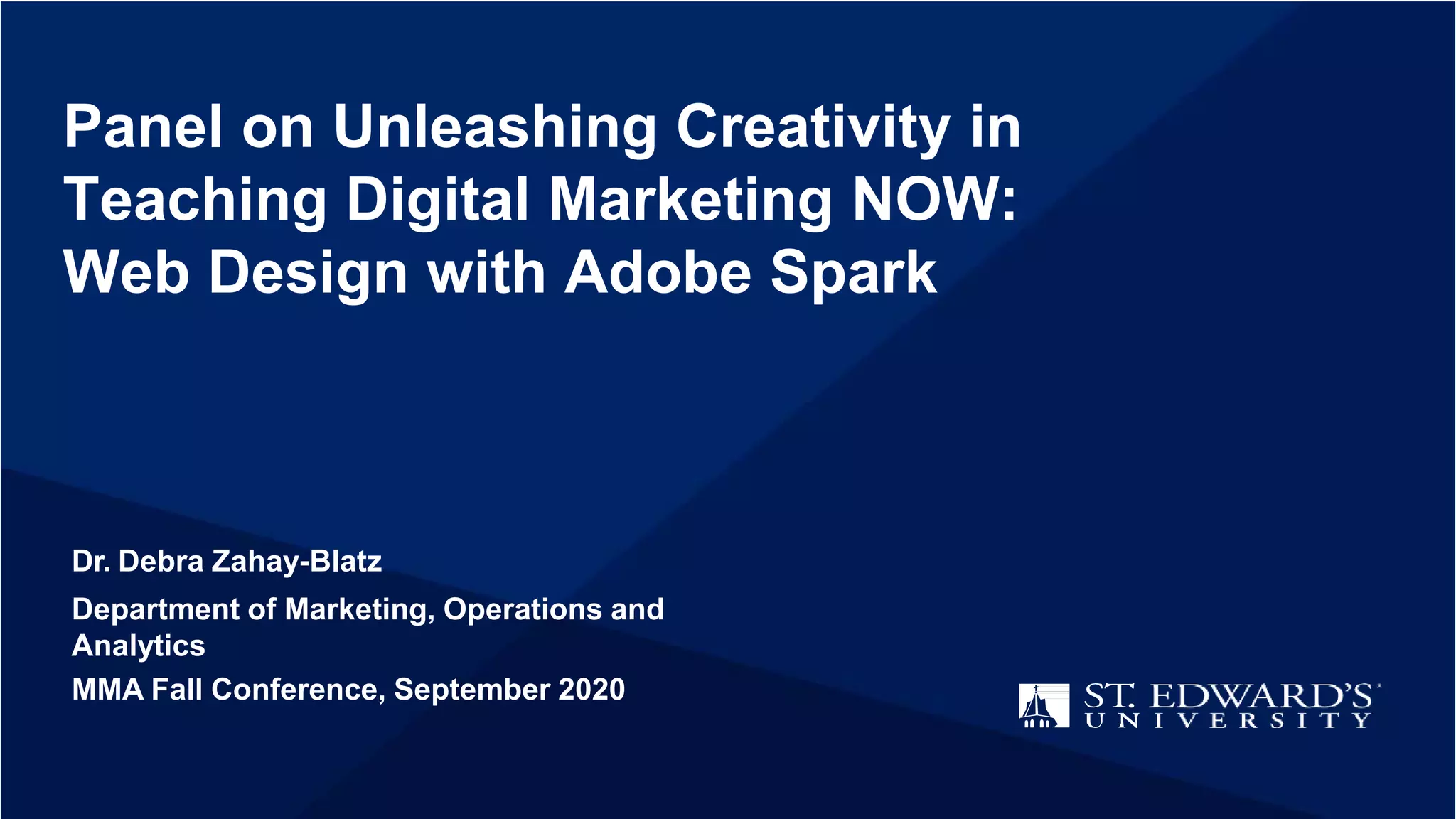 Panel on Unleashing Creativity in Teaching Digital Marketing NOW: Web Design with Adobe Spark

Dr. Debra Zahay-Blatz

Department of Marketing, Operations and Analytics

MMA Fall Conference, September 2020

ST. EDWARD'S
UNIVERSITY